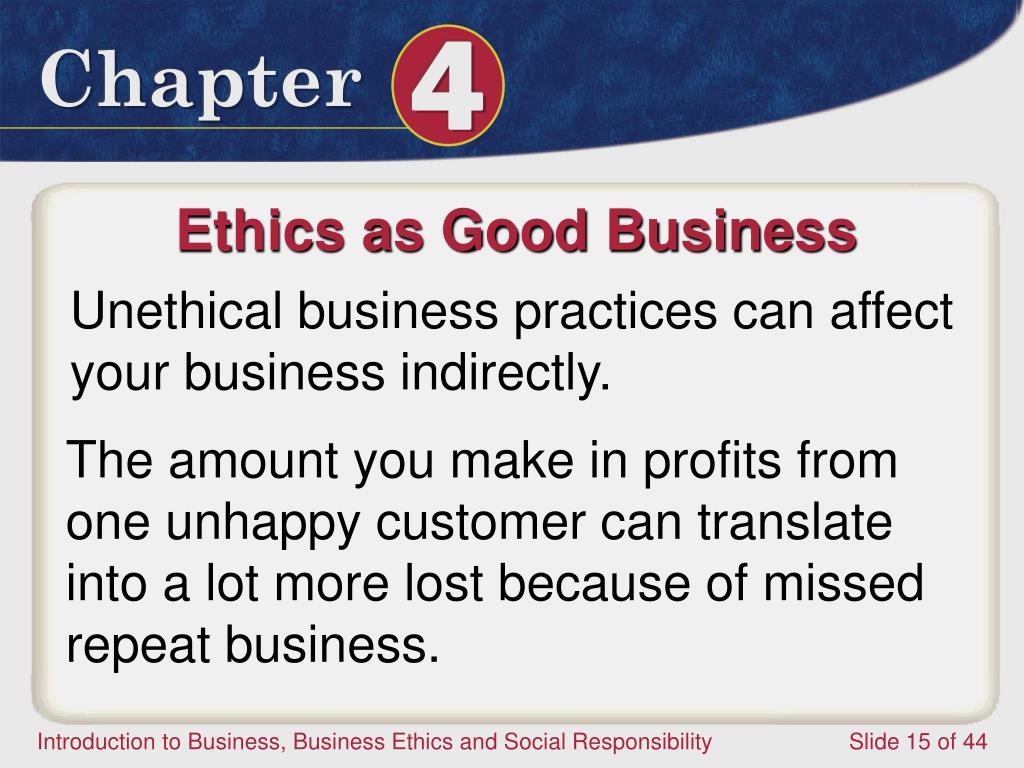 Chapter 4

Ethics as Good Business

Unethical business practices can affect your business indirectly.

The amount you make in profits from one unhappy customer can translate into a lot more lost because of missed repeat business.

Introduction to Business, Business Ethics and Social Responsibility

Slide 15 of 44